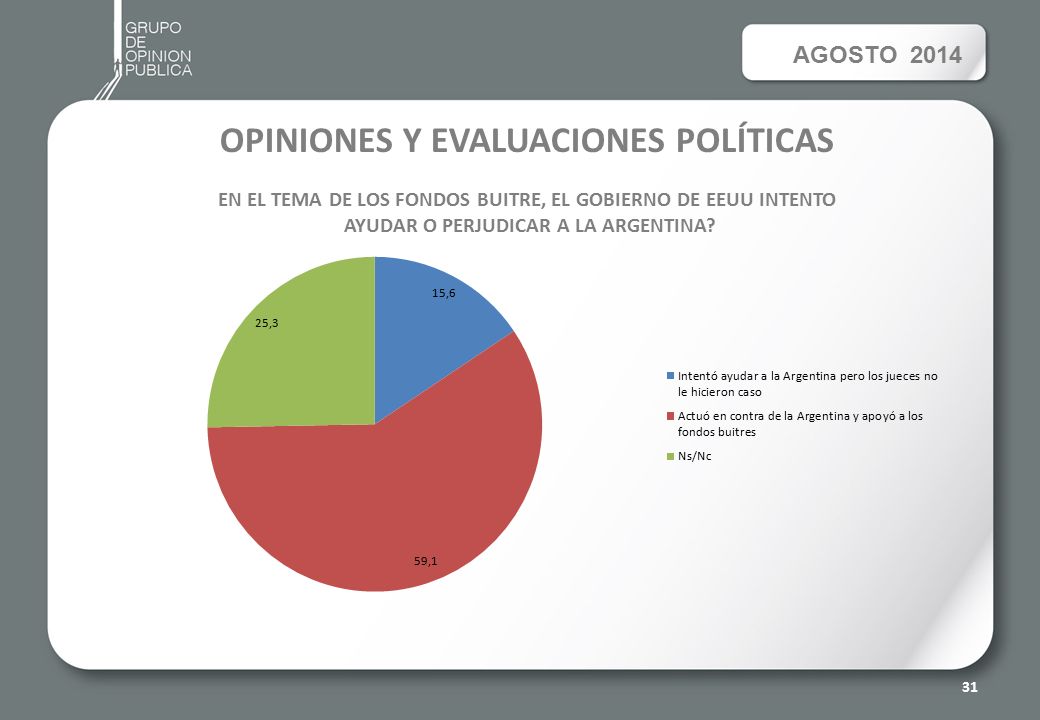 GRUPO
DE
OPINION
PUBLICA

AGOSTO 2014

OPINIONES Y EVALUACIONES POLÍTICAS

EN EL TEMA DE LOS FONDOS BUITRE, EL GOBIERNO DE EEUU INTENTO AYUDAR O PERJUDICAR A LA ARGENTINA?

15,6

25,3

59,1

Intentó ayudar a la Argentina pero los jueces no le hicieron caso

Actuó en contra de la Argentina y apoyó a los fondos buitres

Ns/Nc

31